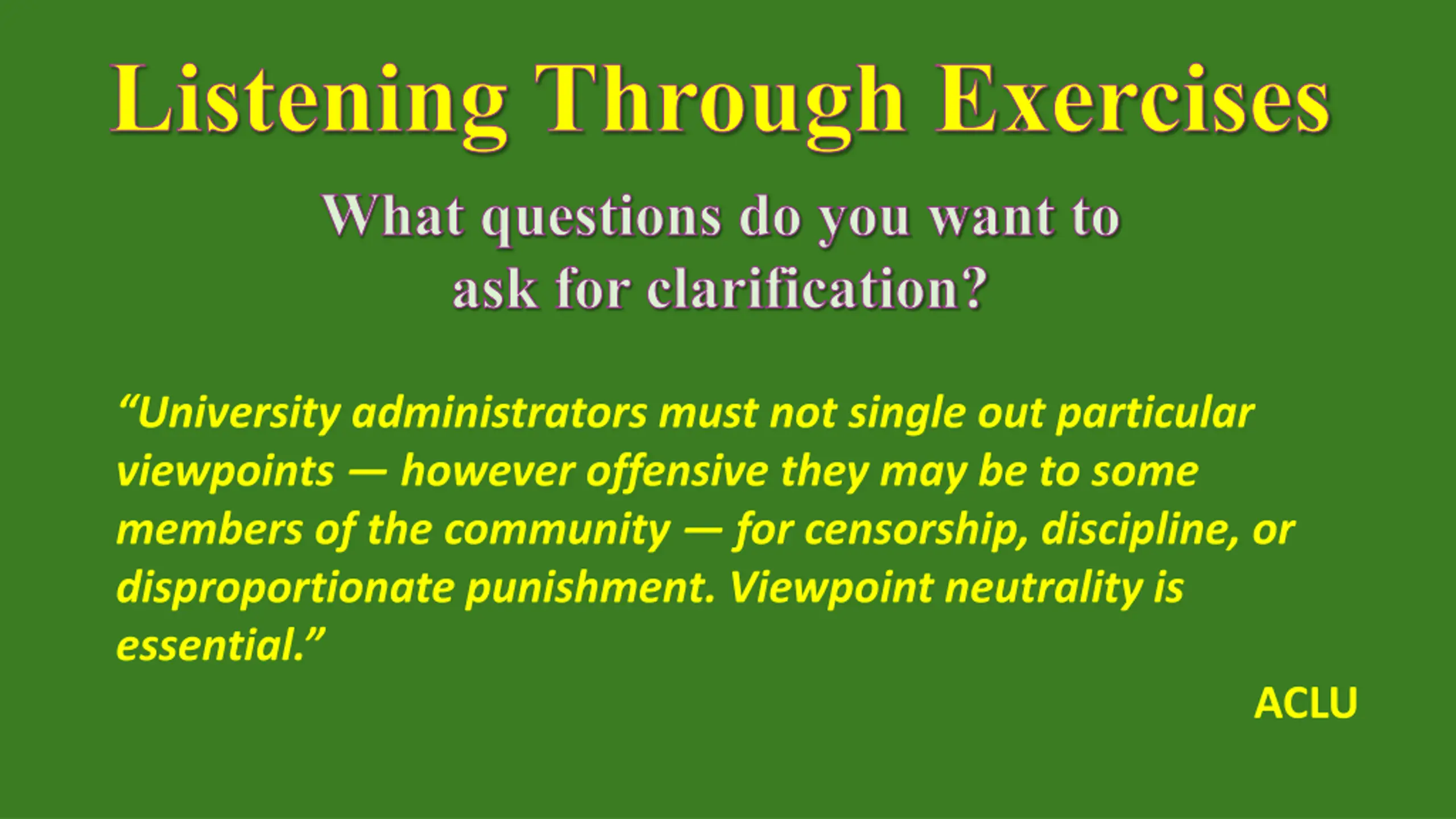 Listening Through Exercises

What questions do you want to ask for clarification?

“University administrators must not single out particular viewpoints — however offensive they may be to some members of the community — for censorship, discipline, or disproportionate punishment. Viewpoint neutrality is essential.”

ACLU